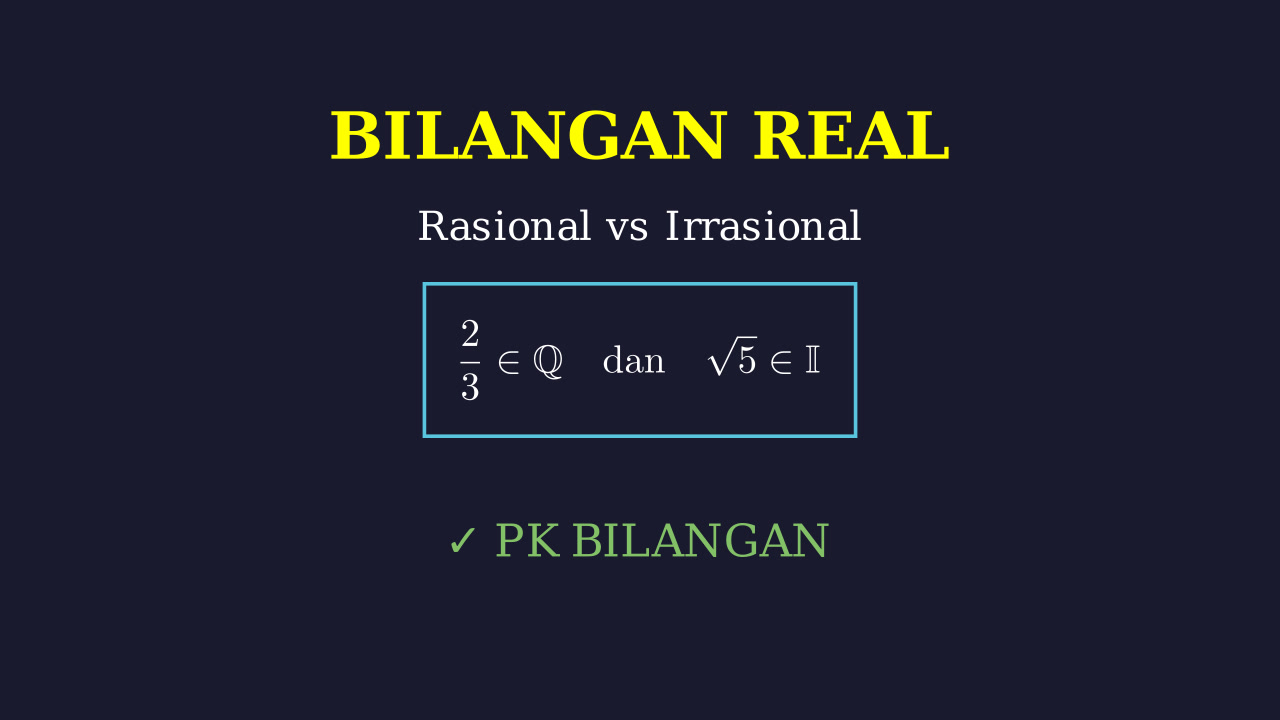 BILANGAN REAL

Rasional vs Irrasional

$\frac{2}{3} \in \mathbb{Q} \quad \text{dan} \quad \sqrt{5} \in \mathbb{I}$

✓ PK BILANGAN